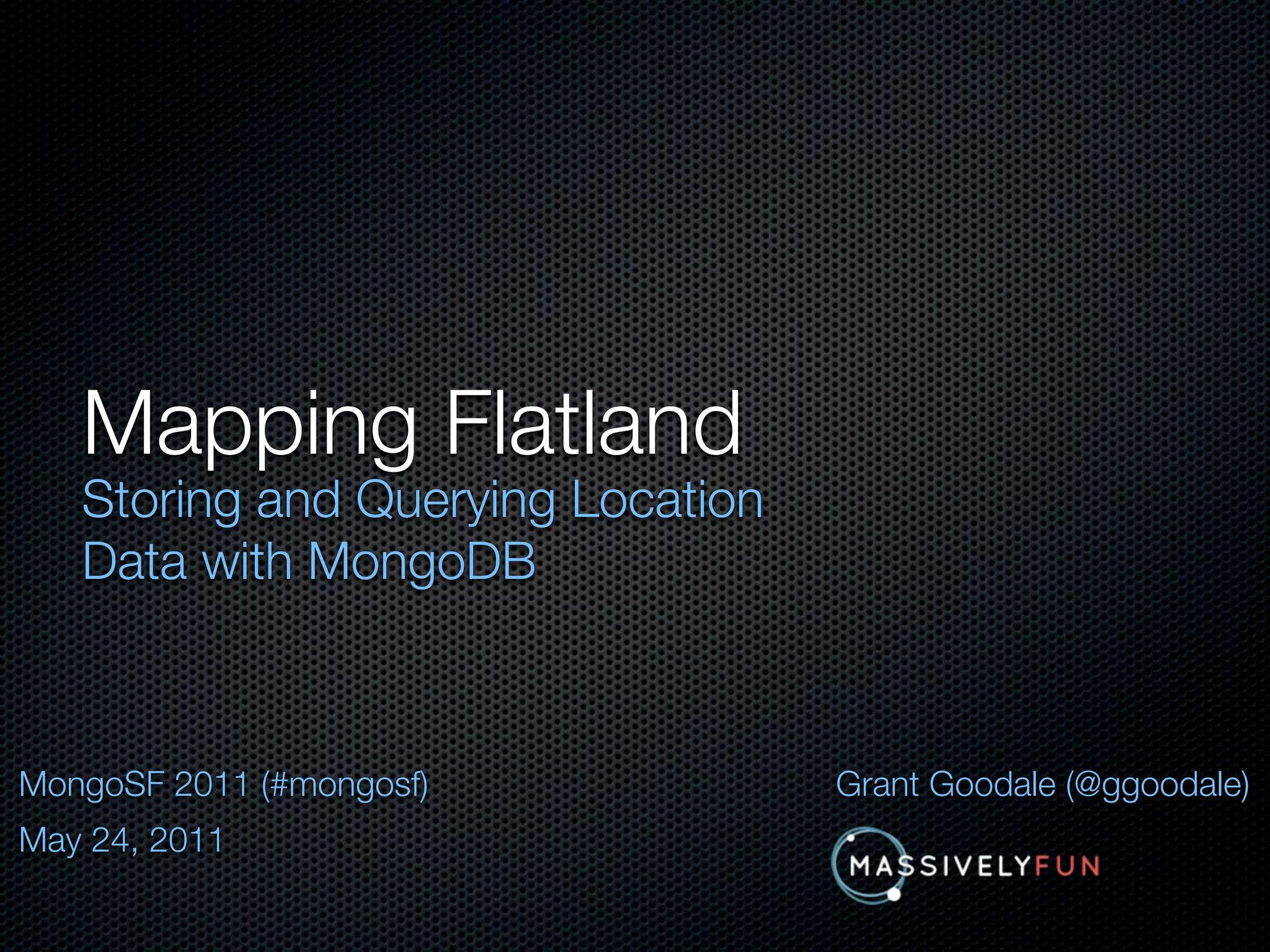 Mapping Flatland

Storing and Querying Location Data with MongoDB

MongoSF 2011 (#mongosf)

May 24, 2011

Grant Goodale (@ggoodale)

MASSIVELYFUN